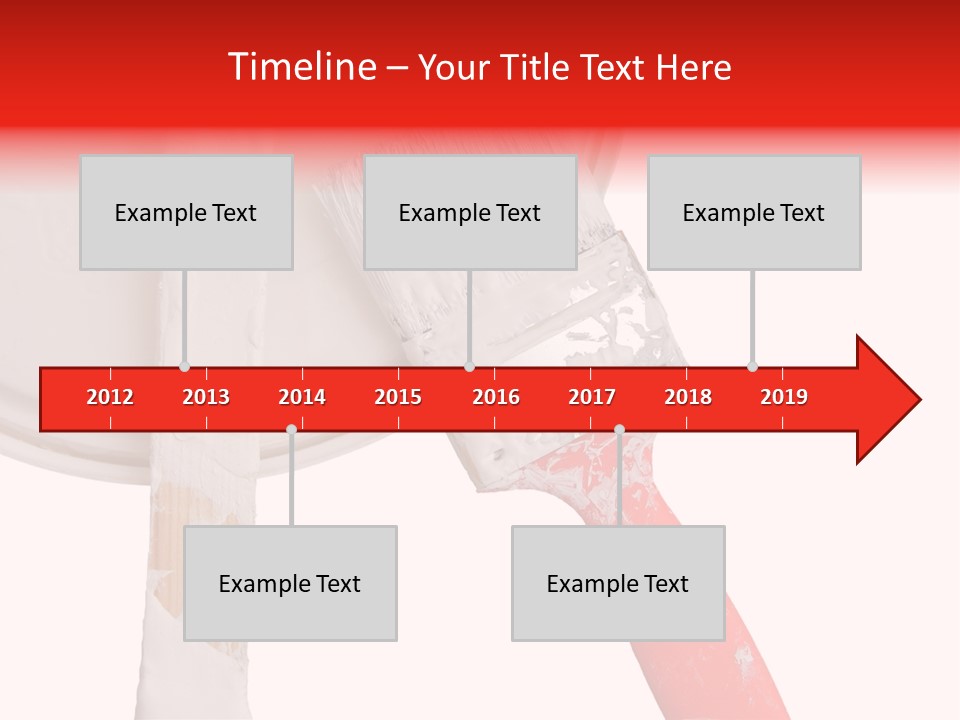 Timeline – Your Title Text Here

Example Text

Example Text

Example Text

2012 2013 2014 2015 2016 2017 2018 2019

Example Text

Example Text